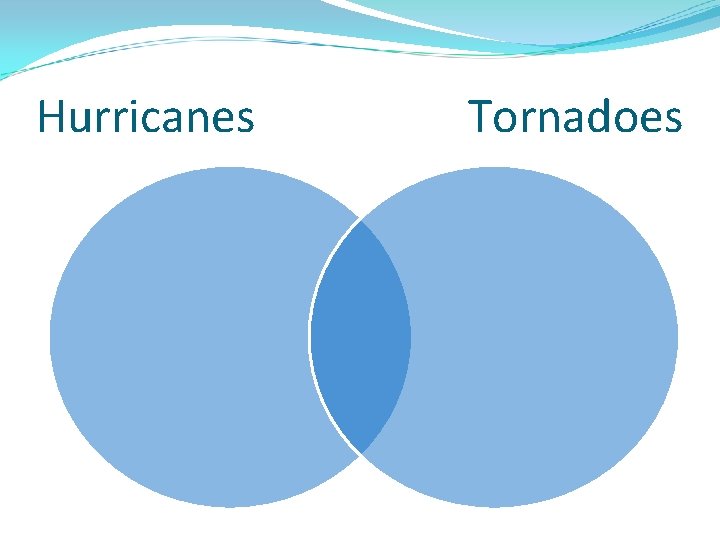 Hurricanes

Tornadoes